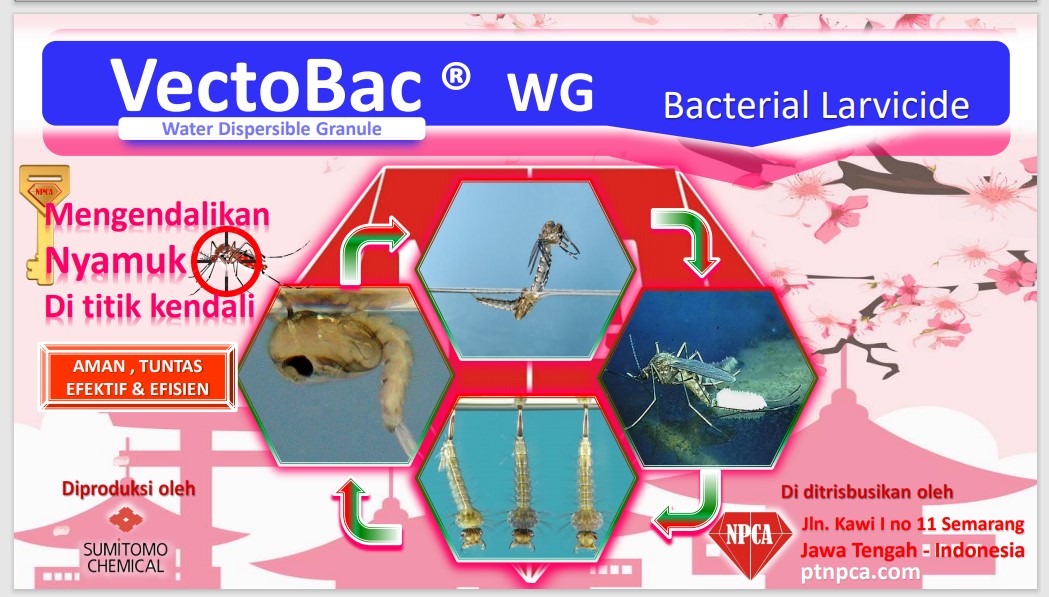 VectoBac ® WG

Water Dispersible Granule

Bacterial Larvicide

NPCA

Mengendalikan
Nyamuk
Di titik kendali

AMAN , TUNTAS
EFEKTIF & EFISIEN

Diproduksi oleh

SUMITOMO
CHEMICAL

Di ditrisbusikan oleh

NPCA

Jln. Kawi I no 11 Semarang
Jawa Tengah - Indonesia
ptnpca.com